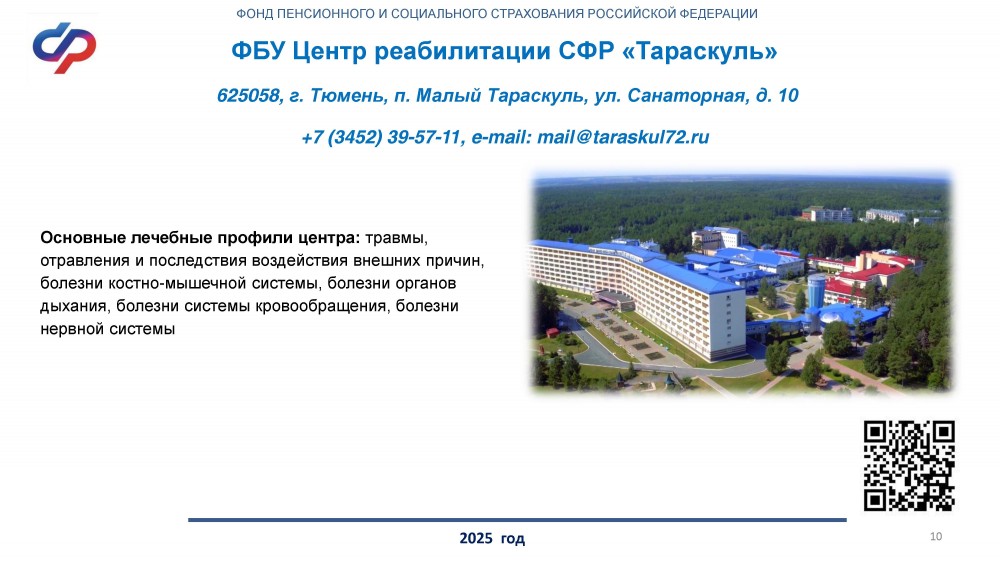 ФОНД ПЕНСИОННОГО И СОЦИАЛЬНОГО СТРАХОВАНИЯ РОССИЙСКОЙ ФЕДЕРАЦИИ

ФБУ Центр реабилитации СФР «Тараскуль»

625058, г. Тюмень, п. Малый Тараскуль, ул. Санаторная, д. 10

+7 (3452) 39-57-11, e-mail: mail@taraskul72.ru

Основные лечебные профили центра: травмы, отравления и последствия воздействия внешних причин, болезни костно-мышечной системы, болезни органов дыхания, болезни системы кровообращения, болезни нервной системы

2025 год

10